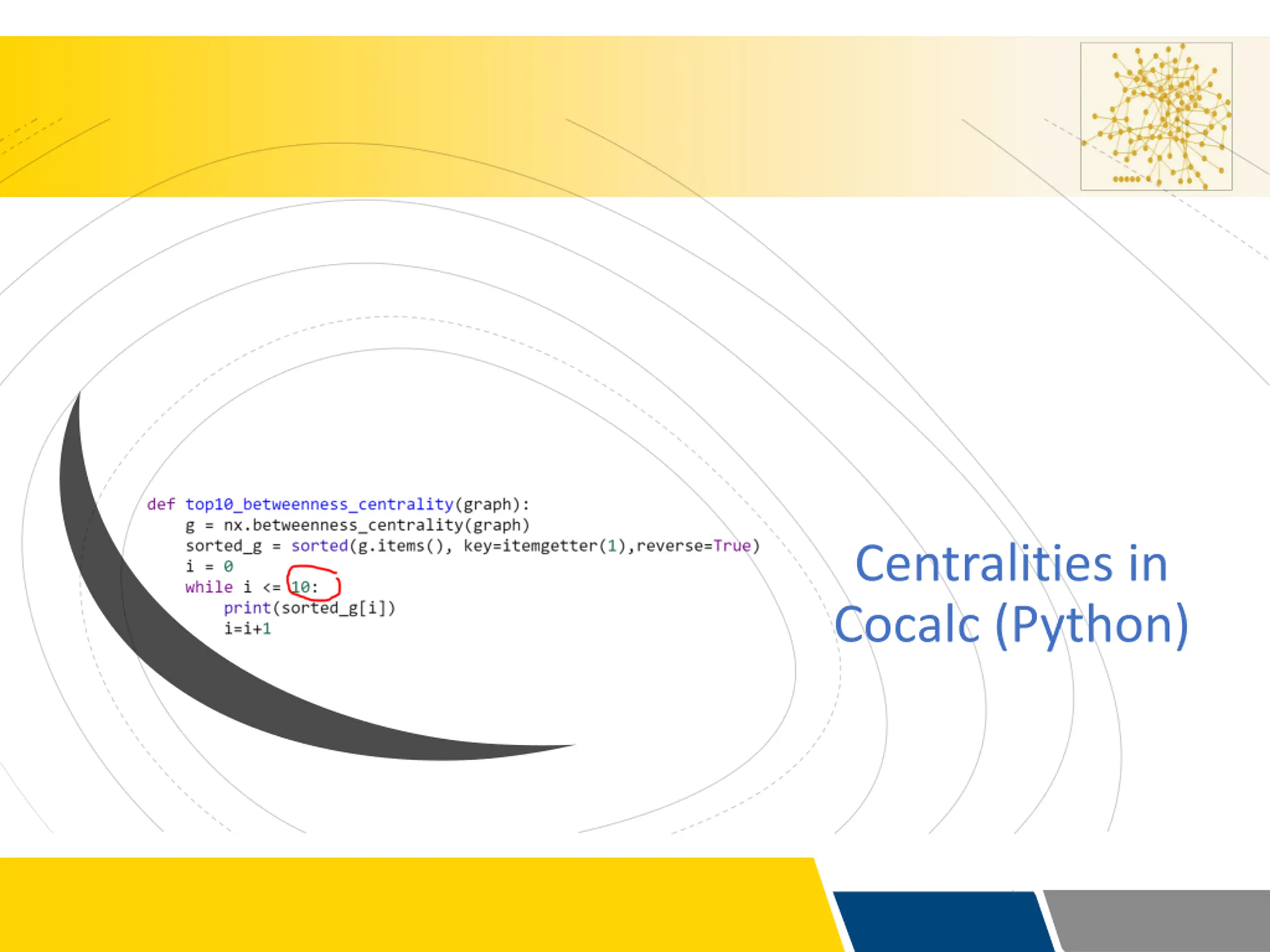 def top10_betweenness_centrality(graph):
    g = nx.betweenness_centrality(graph)
    sorted_g = sorted(g.items(), key=itemgetter(1),reverse=True)
    i = 0
    while i <= 10:
        print(sorted_g[i])
        i=i+1

Centralities in Cocalc (Python)